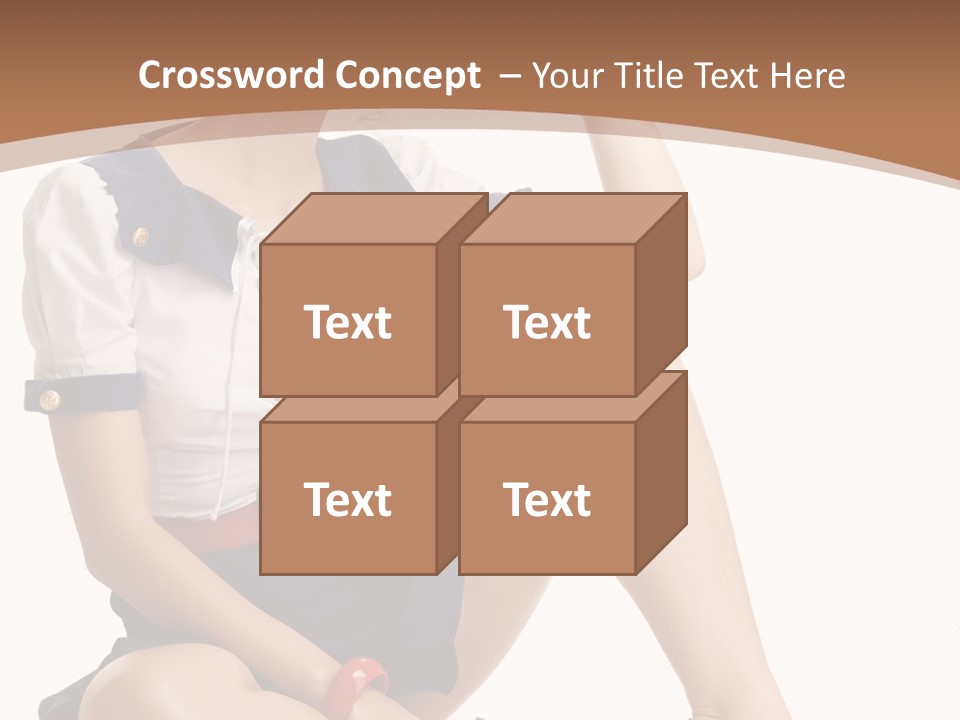 Crossword Concept – Your Title Text Here

Text

Text

Text

Text